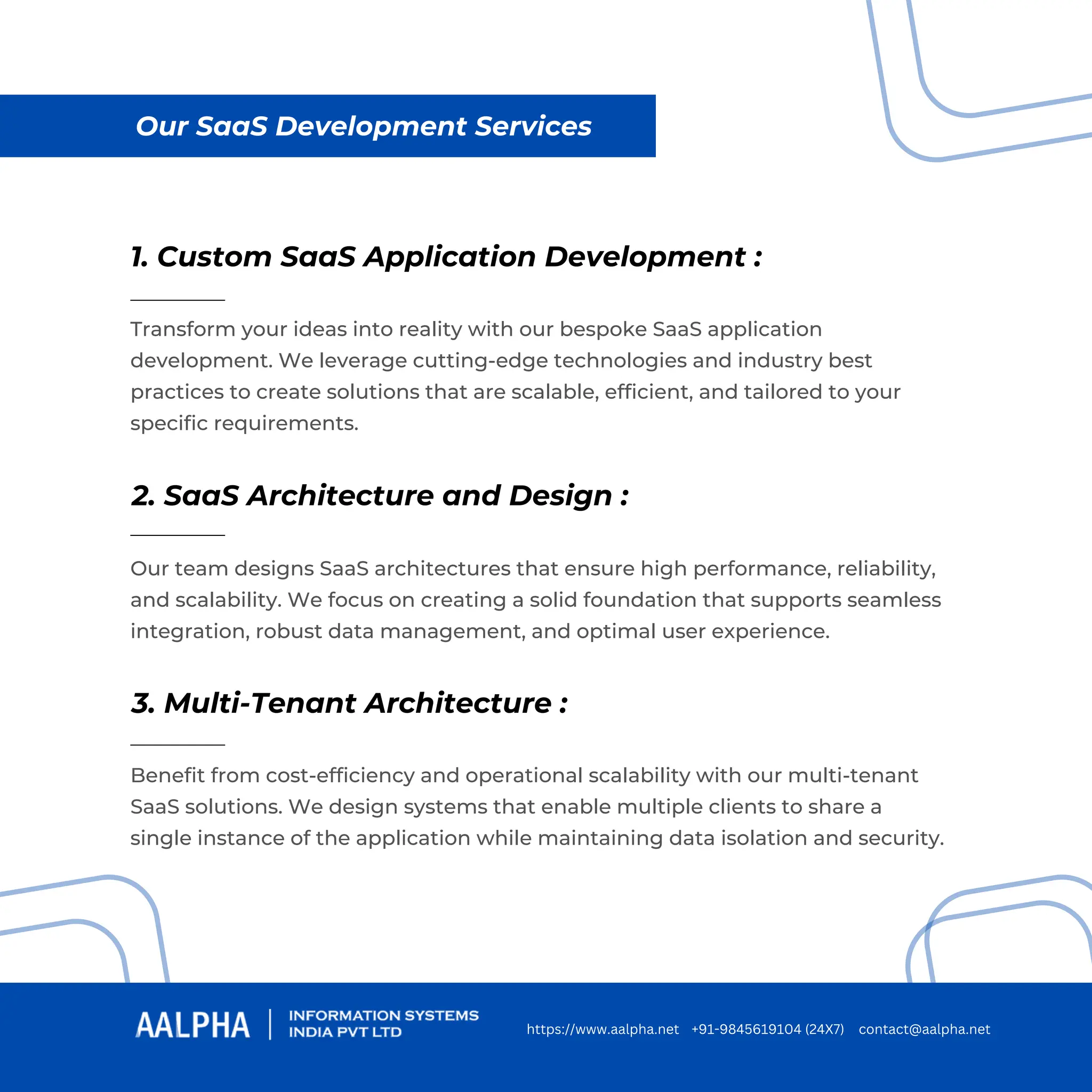 Our SaaS Development Services

1. Custom SaaS Application Development :

Transform your ideas into reality with our bespoke SaaS application development. We leverage cutting-edge technologies and industry best practices to create solutions that are scalable, efficient, and tailored to your specific requirements.

2. SaaS Architecture and Design :

Our team designs SaaS architectures that ensure high performance, reliability, and scalability. We focus on creating a solid foundation that supports seamless integration, robust data management, and optimal user experience.

3. Multi-Tenant Architecture :

Benefit from cost-efficiency and operational scalability with our multi-tenant SaaS solutions. We design systems that enable multiple clients to share a single instance of the application while maintaining data isolation and security.

AALPHA | INFORMATION SYSTEMS INDIA PVT LTD

https://www.aalpha.net +91-9845619104 (24X7) contact@aalpha.net